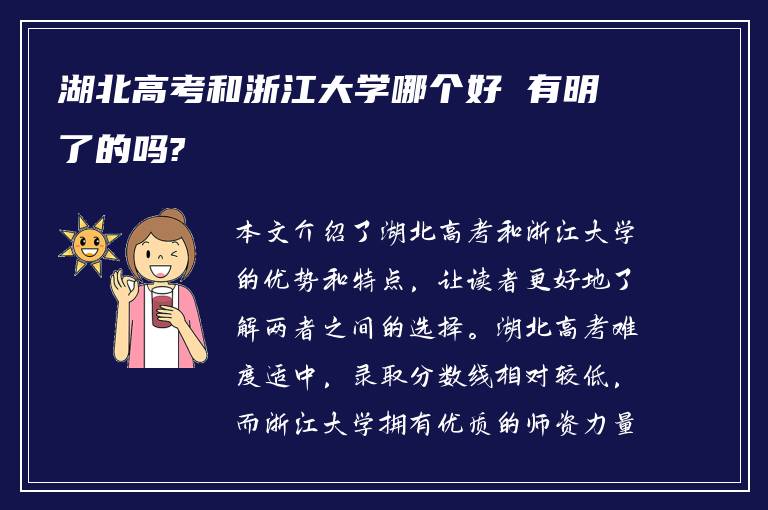 湖北高考和浙江大学哪个好 有明了的吗?

本文介绍了湖北高考和浙江大学的优势和特点，让读者更好地了解两者之间的选择。湖北高考难度适中，录取分数线相对较低，而浙江大学拥有优质的师资力量